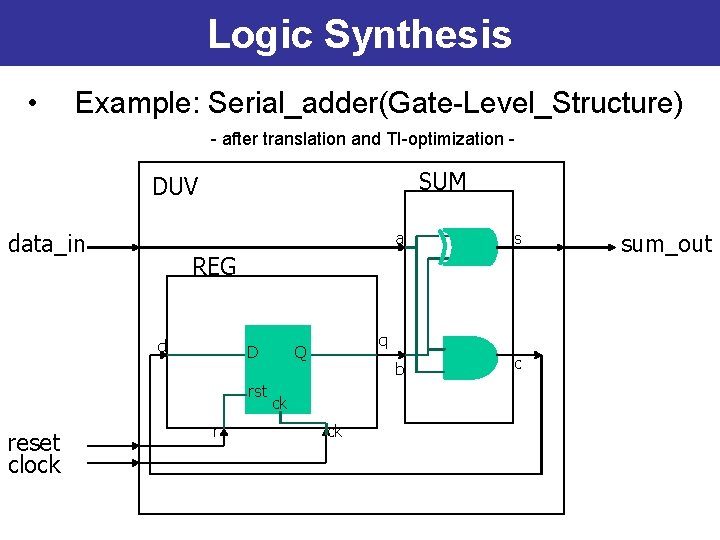 Logic Synthesis

• Example: Serial_adder(Gate-Level_Structure)

- after translation and TI-optimization -

DUV

SUM

data_in

a

s

sum_out

REG

d

D

Q

q

b

c

rst

ck

r

ck

reset

clock